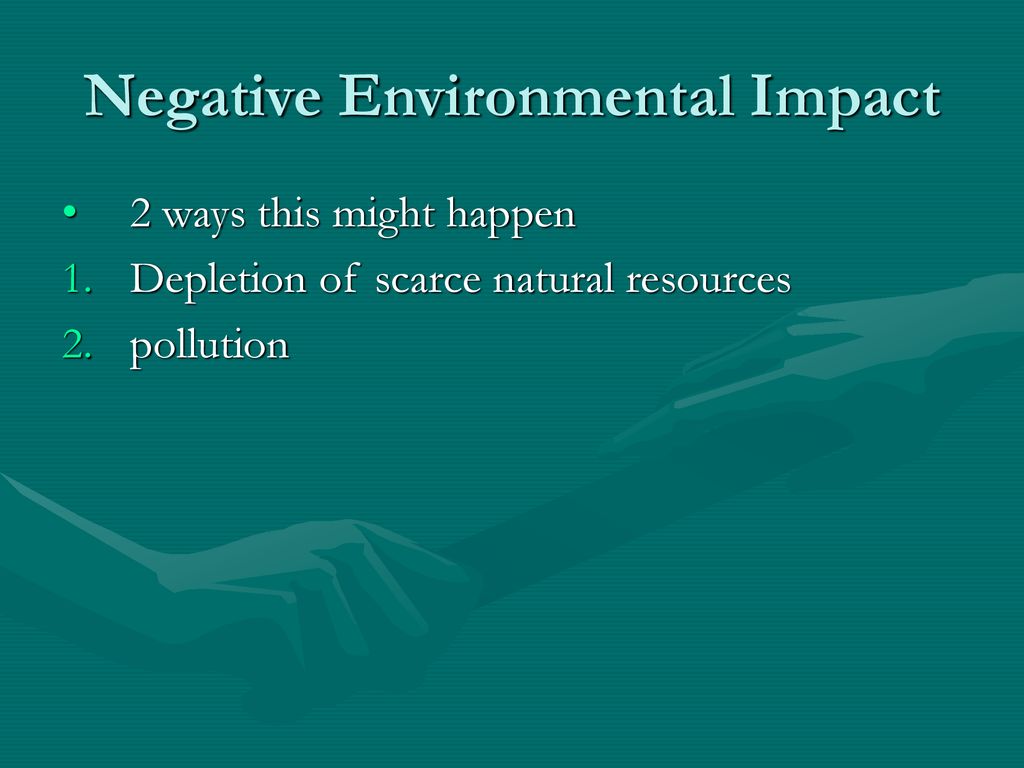 Negative Environmental Impact

• 2 ways this might happen
1. Depletion of scarce natural resources
2. pollution